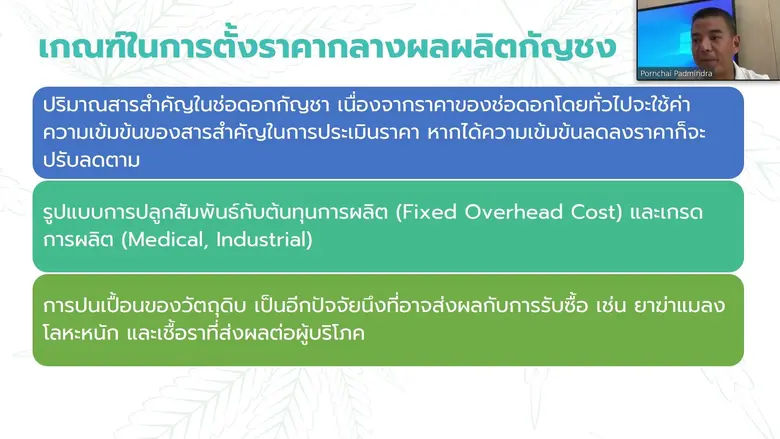 เกณฑ์ในการตั้งราคากลางผลผลิตกัญชง

Pornchai Padmindra

ปริมาณสารสำคัญในช่อดอกกัญชา เนื่องจากราคาของช่อดอกโดยทั่วไปจะใช้ค่าความเข้มข้นของสารสำคัญในการประเมินราคา หากได้ความเข้มข้นลดลงราคาก็จะปรับลดตาม

รูปแบบการปลูกสัมพันธ์กับต้นทุนการผลิต (Fixed Overhead Cost) และเกรดการผลิต (Medical, Industrial)

การปนเปื้อนของวัตถุดิบ เป็นอีกปัจจัยนึงที่อาจส่งผลกับการรับซื้อ เช่น ยาฆ่าแมลง โลหะหนัก และเชื้อราที่ส่งผลต่อผู้บริโภค